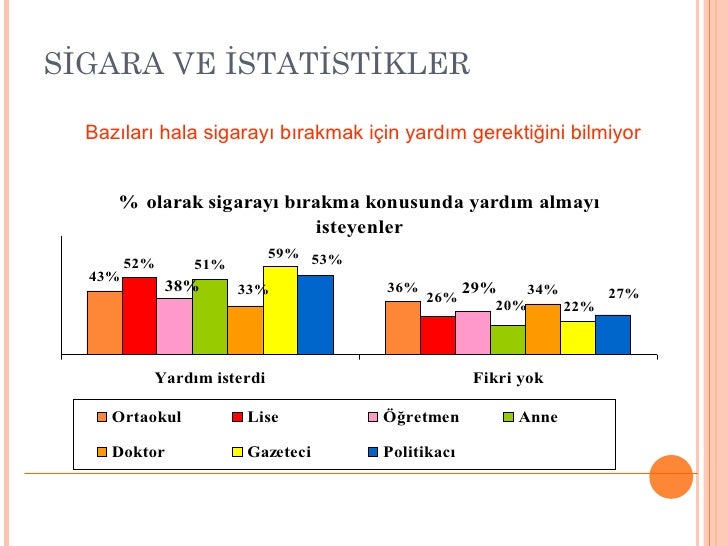 SİGARA VE İSTATİSTİKLER

Bazıları hala sigarayı bırakmak için yardım gerektiğini bilmiyor

% olarak sigarayı bırakma konusunda yardım almayı isteyenler

43% 52% 38% 51% 33% 59% 53%

36% 26% 29% 20% 34% 22% 27%

Yardım isterdi

Fikri yok

Ortaokul
Lise
Öğretmen
Anne
Doktor
Gazeteci
Politikacı